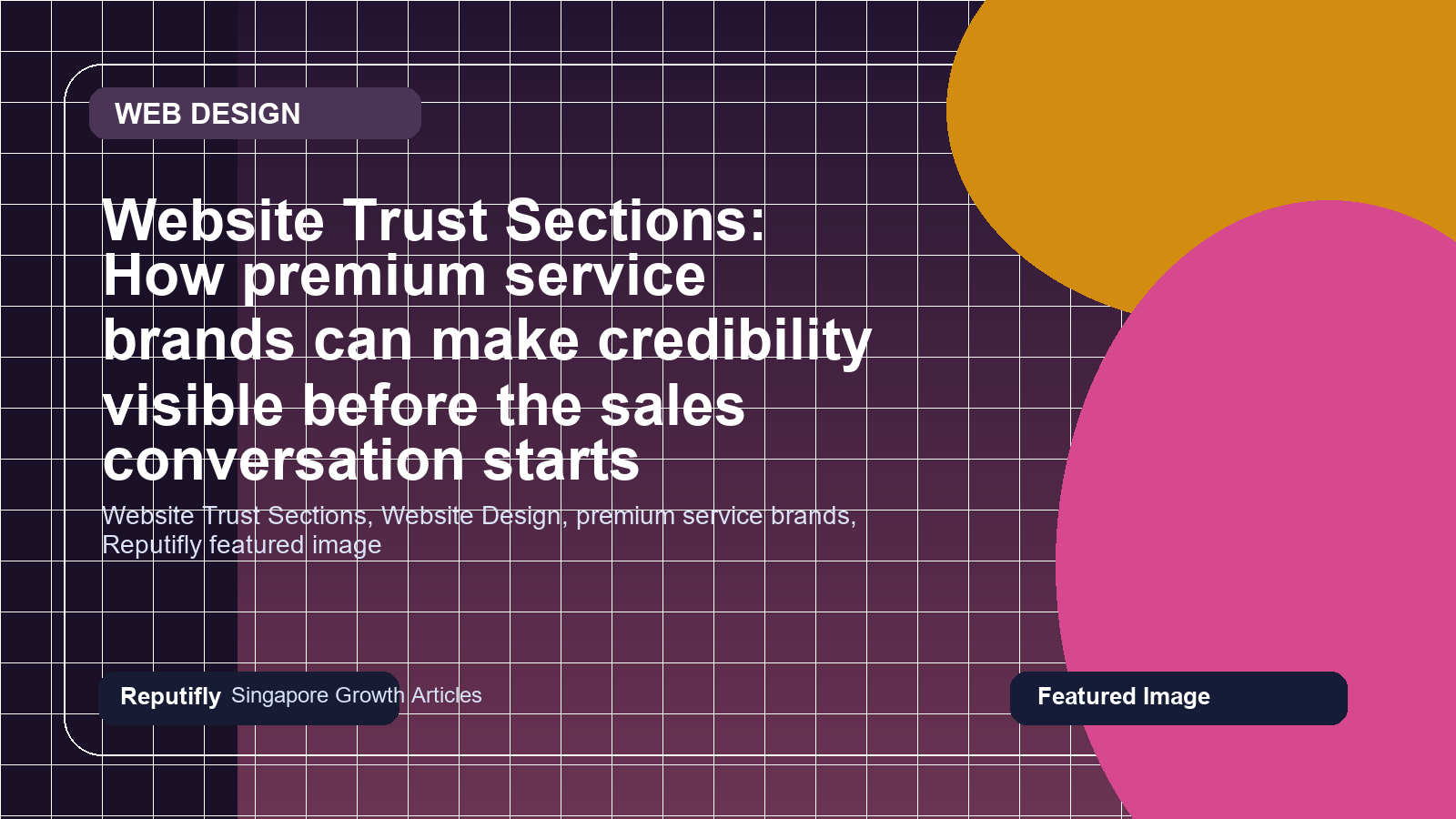 WEB DESIGN

Website Trust Sections: How premium service brands can make credibility visible before the sales conversation starts

Website Trust Sections, Website Design, premium service brands, Reputifly featured image

Reputifly Singapore Growth Articles

Featured Image